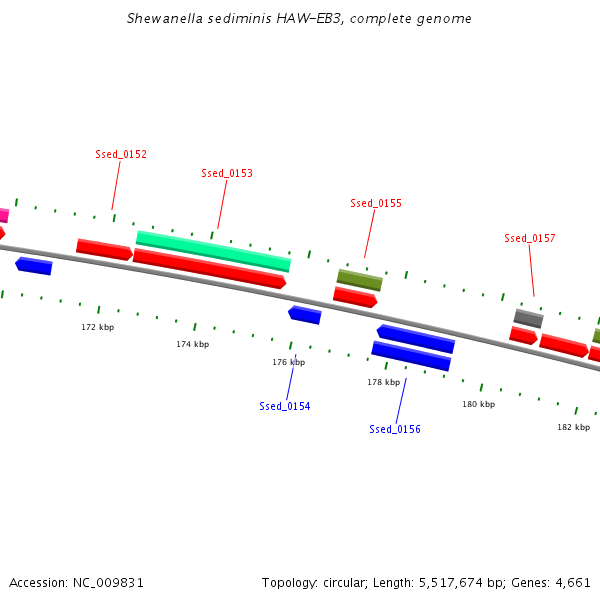 Shewanella sediminis HAW-EB3, complete genome

Ssed_0152

Ssed_0153

Ssed_0155

Ssed_0157

172 kbp

174 kbp

176 kbp

178 kbp

180 kbp

182 kbp

Ssed_0154

Ssed_0156

Accession: NC_009831

Topology: circular; Length: 5,517,674 bp; Genes: 4,661